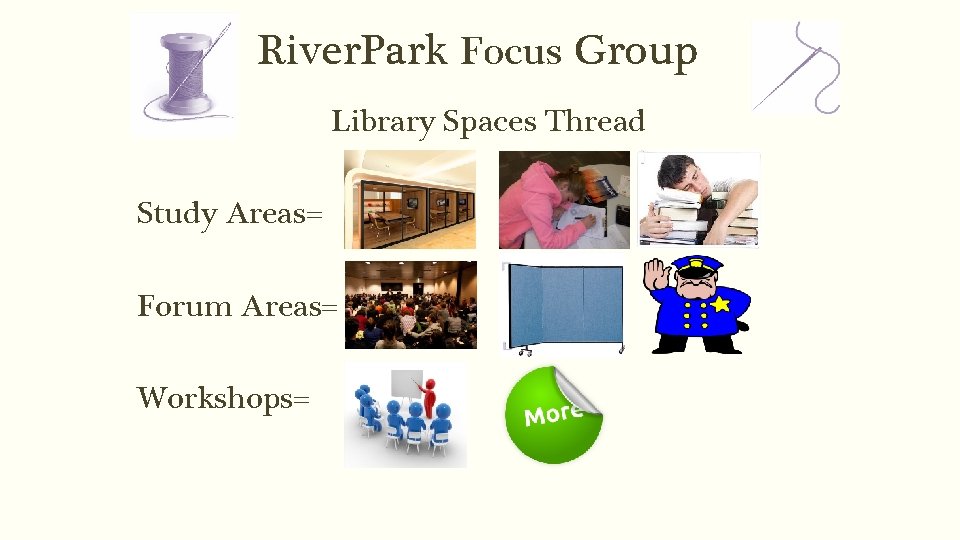 RiverPark Focus Group

Library Spaces Thread

Study Areas=

Forum Areas=

Workshops=

More